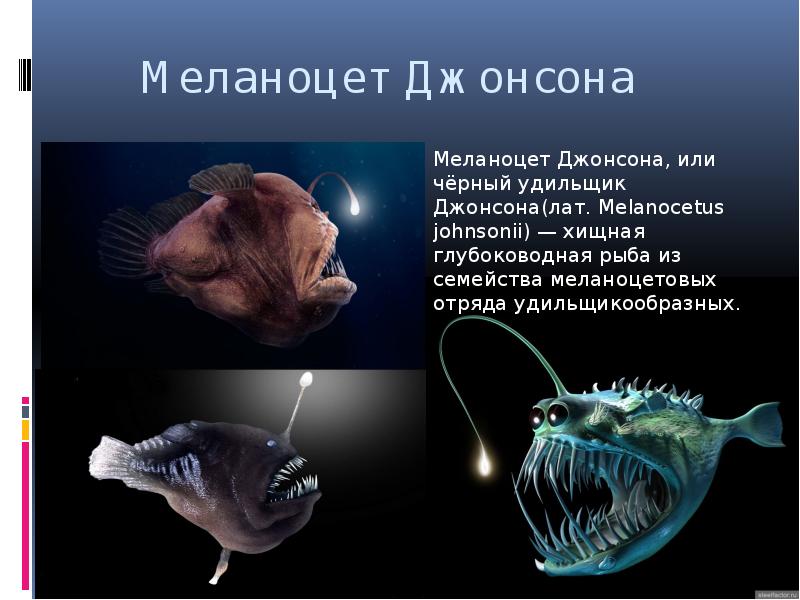 Меланоцет Джонсона

Меланоцет Джонсона, или чёрный удильщик Джонсона(лат. Melanocetus johnsonii) — хищная глубоководная рыба из семейства меланоцетовых отряда удильщикообразных.

steelfactor.ru